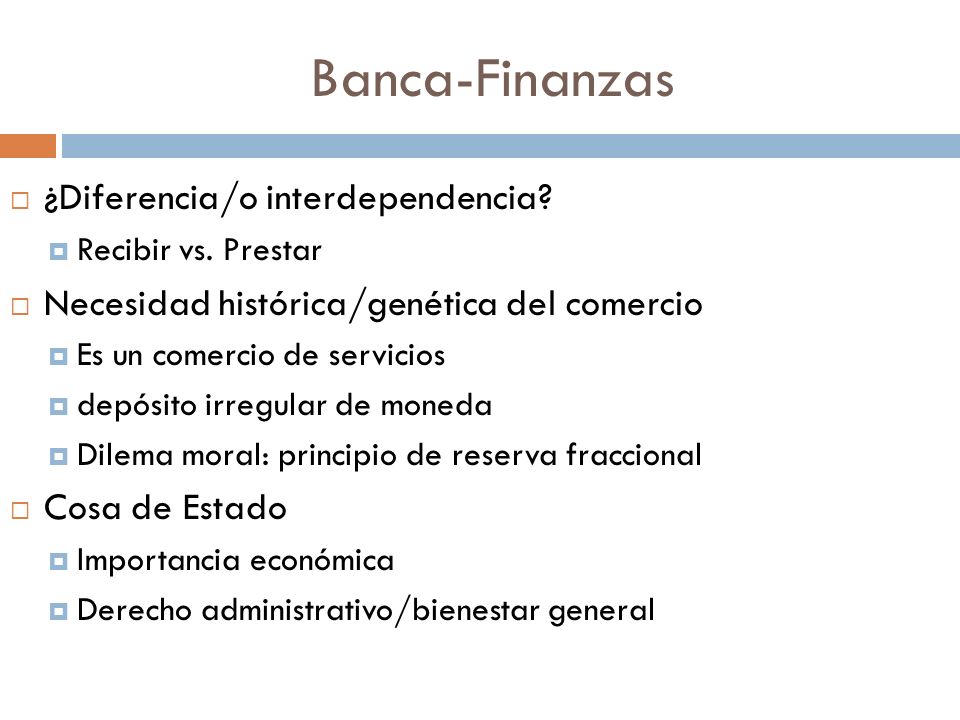 Banca-Finanzas

¿Diferencia/o interdependencia?
Recibir vs. Prestar

Necesidad histórica/genética del comercio
Es un comercio de servicios
depósito irregular de moneda
Dilema moral: principio de reserva fraccional

Cosa de Estado
Importancia económica
Derecho administrativo/bienestar general